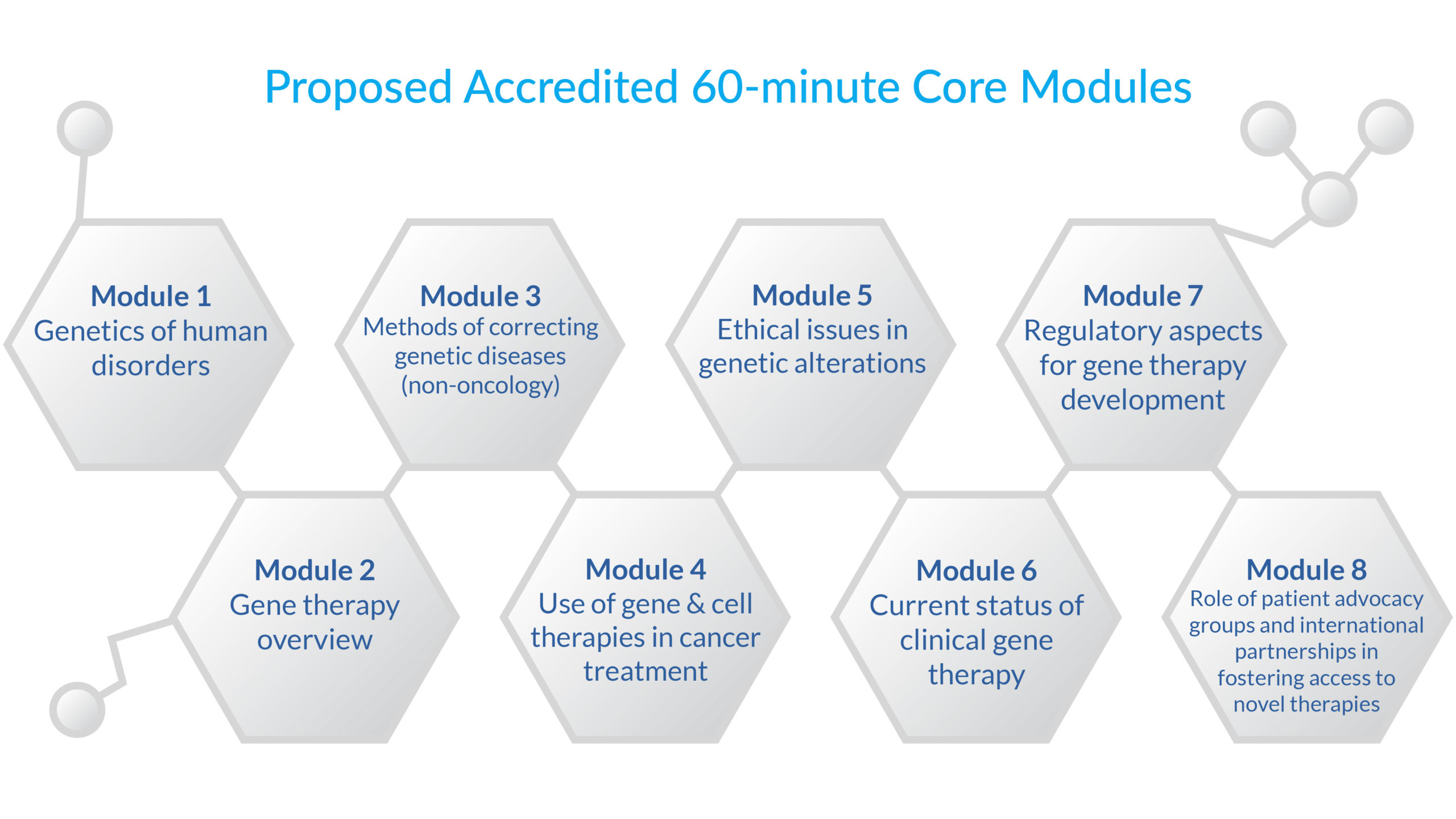 Proposed Accredited 60-minute Core Modules

Module 1
Genetics of human disorders

Module 2
Gene therapy overview

Module 3
Methods of correcting genetic diseases (non-oncology)

Module 4
Use of gene & cell therapies in cancer treatment

Module 5
Ethical issues in genetic alterations

Module 6
Current status of clinical gene therapy

Module 7
Regulatory aspects for gene therapy development

Module 8
Role of patient advocacy groups and international partnerships in fostering access to novel therapies